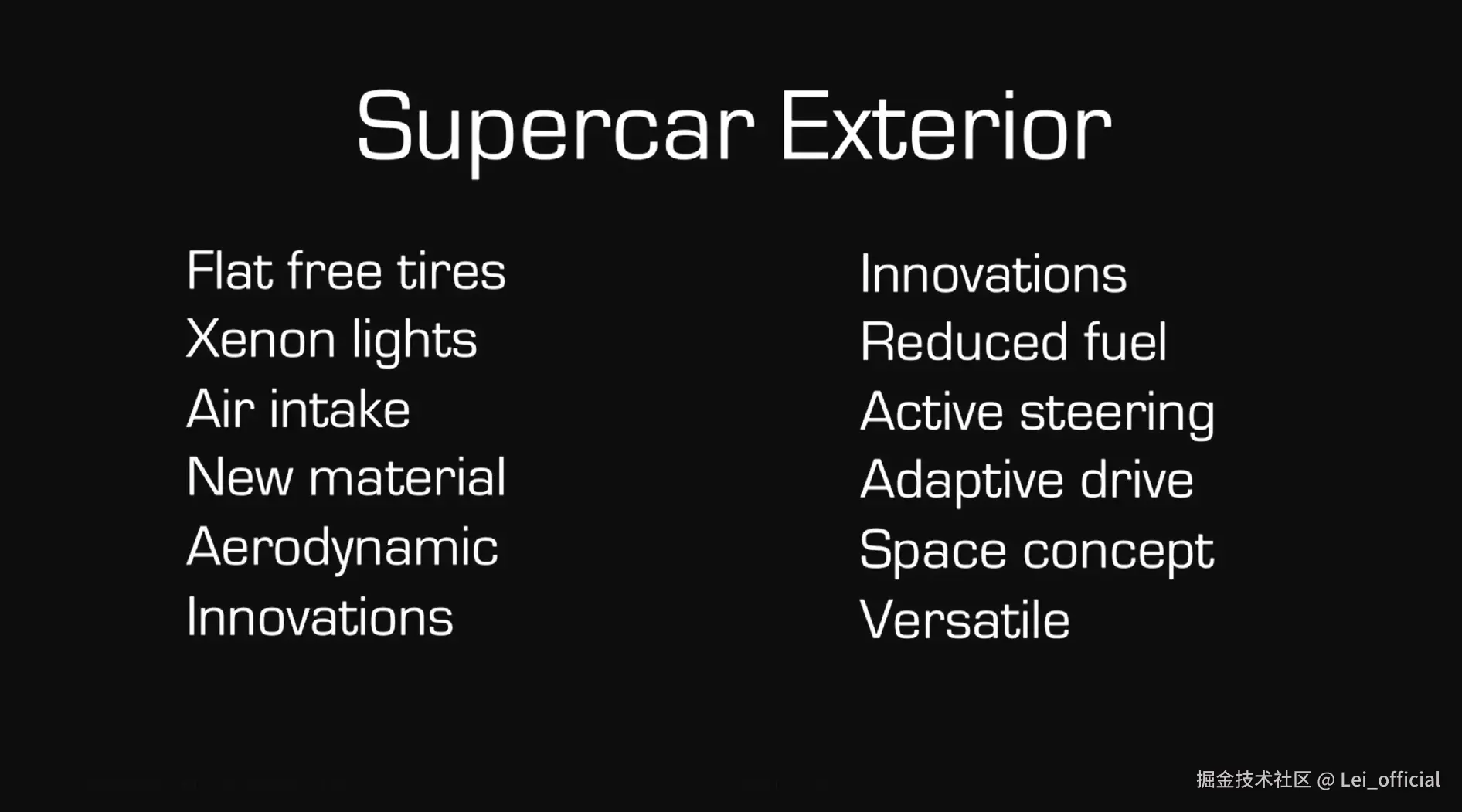 Supercar Exterior

Flat free tires
Xenon lights
Air intake
New material
Aerodynamic
Innovations

Innovations
Reduced fuel
Active steering
Adaptive drive
Space concept
Versatile

掘金技术社区 @ Lei_official